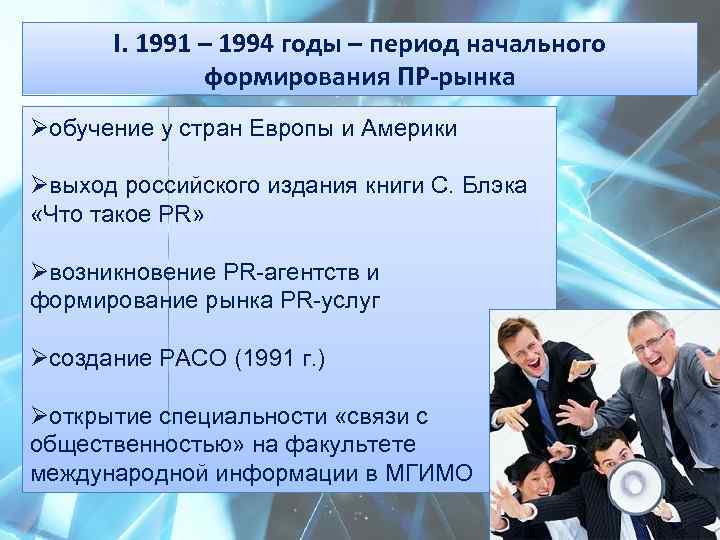 I. 1991 – 1994 годы – период начального формирования ПР-рынка

➢обучение у стран Европы и Америки

➢выход российского издания книги С. Блэка «Что такое PR»

➢возникновение PR-агентств и формирование рынка PR-услуг

➢создание РАСО (1991 г.)

➢открытие специальности «связи с общественностью» на факультете международной информации в МГИМО